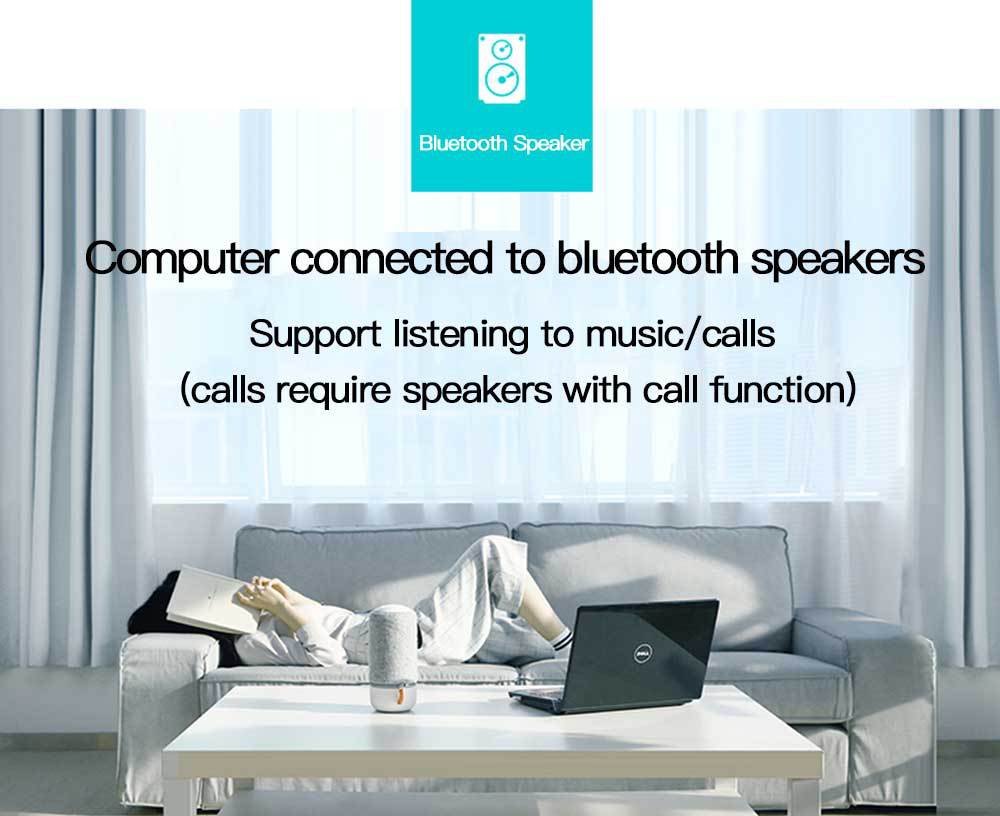 Bluetooth Speaker

Computer connected to bluetooth speakers

Support listening to music/calls
(calls require speakers with call function)

DELL